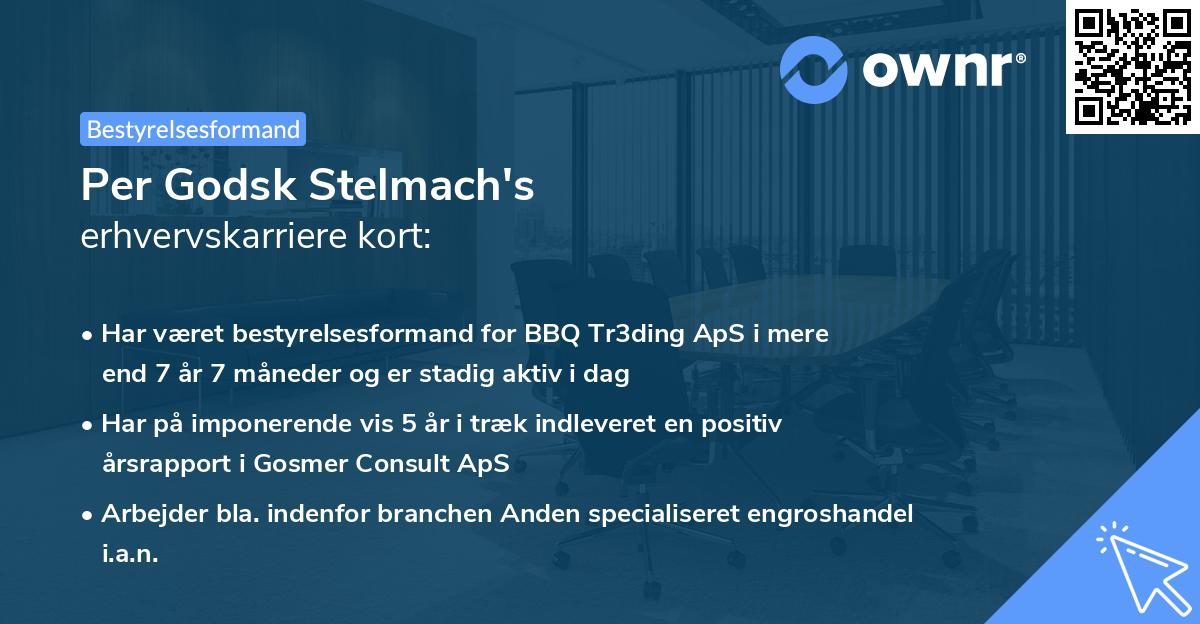 ownr®

Bestyrelsesformand

Per Godsk Stelmach's
erhvervskarriere kort:

• Har været bestyrelsesformand for BBQ Tr3ding ApS i mere end 7 år 7 måneder og er stadig aktiv i dag

• Har på imponerende vis 5 år i træk indleveret en positiv årsrapport i Gosmer Consult ApS

• Arbejder bla. indenfor branchen Anden specialiseret engroshandel i.a.n.